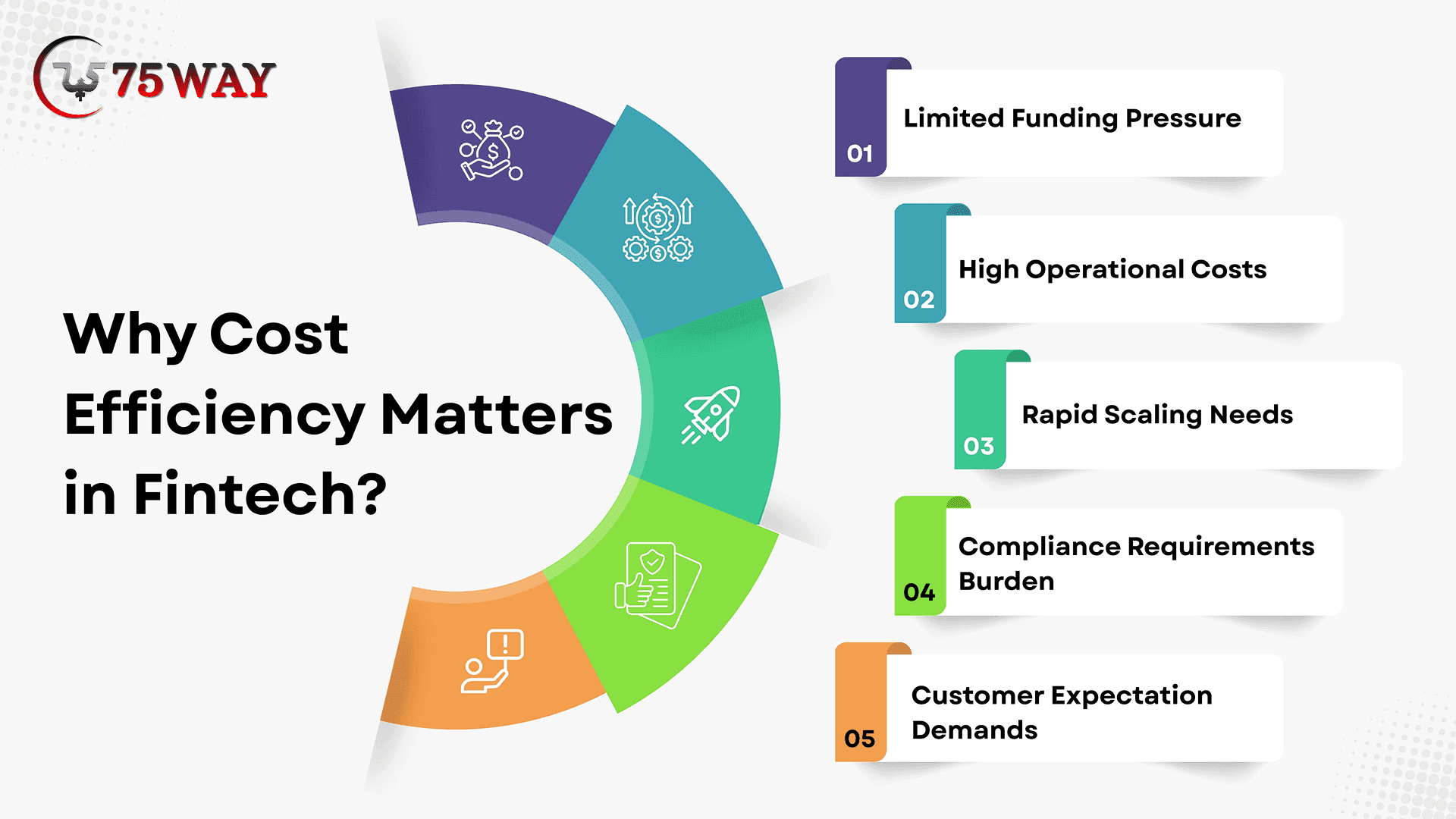 75WAY

Why Cost Efficiency Matters in Fintech?

01 Limited Funding Pressure

02 High Operational Costs

03 Rapid Scaling Needs

04 Compliance Requirements Burden

05 Customer Expectation Demands